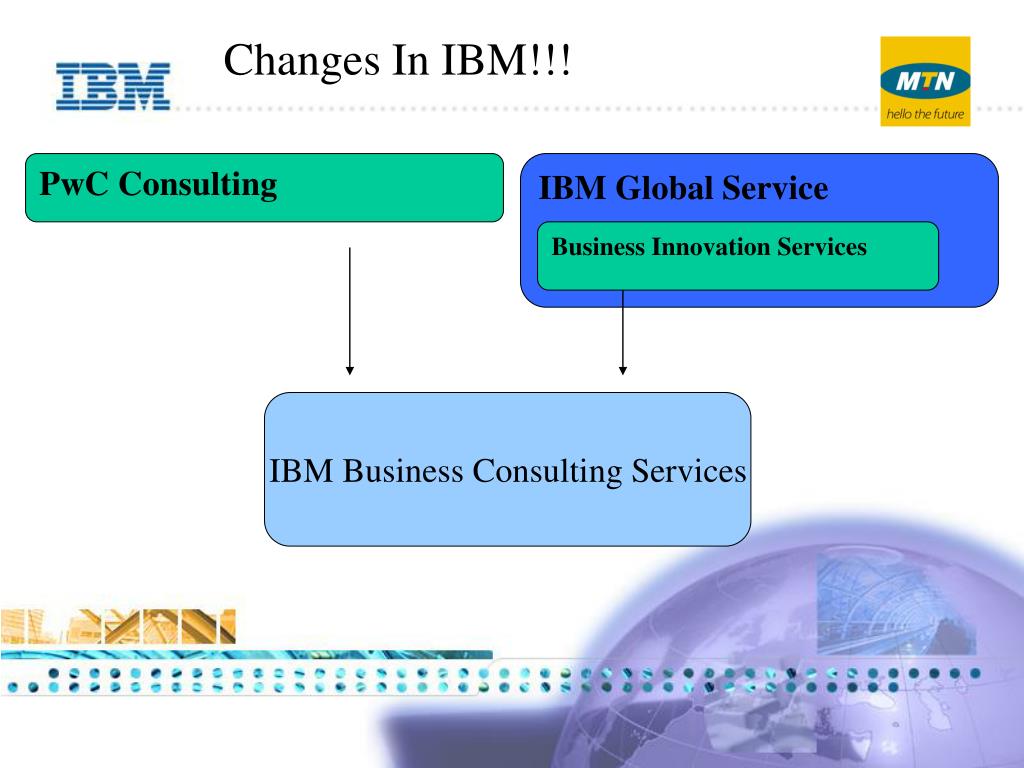 IBM

Changes In IBM!!!

MTN
hello the future

PwC Consulting

IBM Global Service

Business Innovation Services

IBM Business Consulting Services